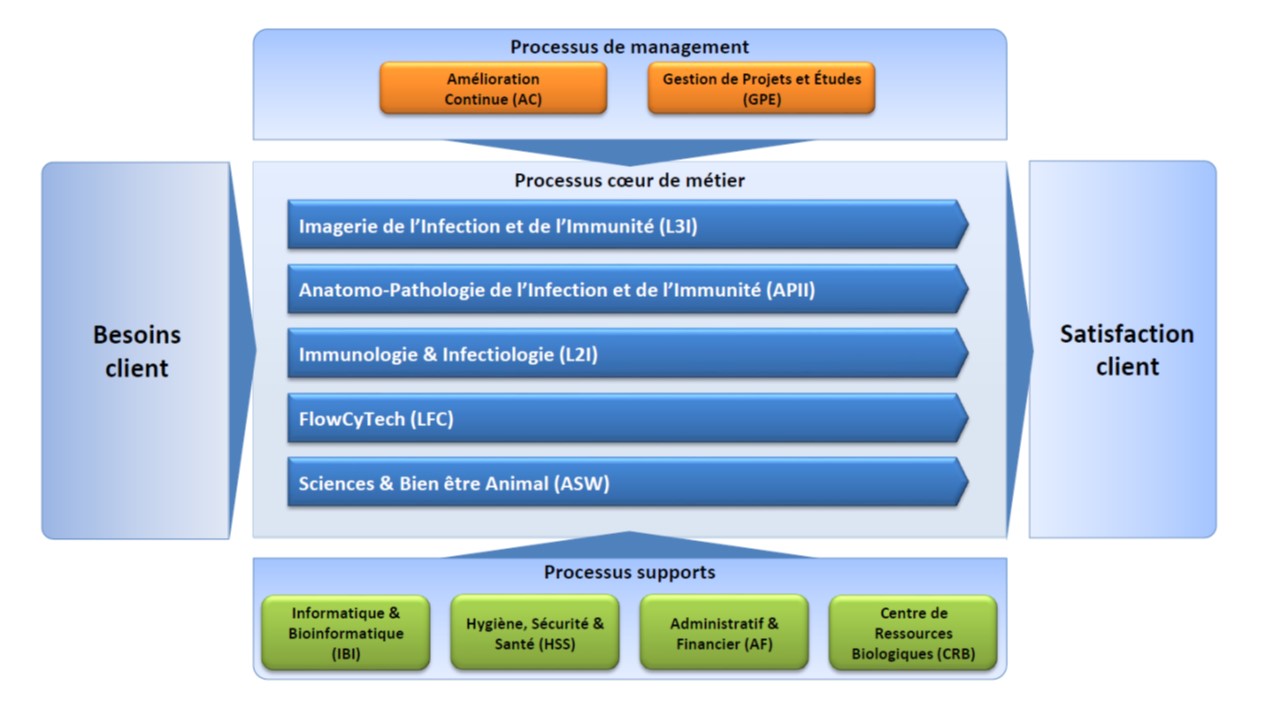 Processus de management

Amélioration Continue (AC)

Gestion de Projets et Études (GPE)

Besoins client

Processus cœur de métier

Imagerie de l'Infection et de l'Immunité (L3I)

Anatomo-Pathologie de l'Infection et de l'Immunité (APII)

Immunologie & Infectiologie (L2I)

FlowCyTech (LFC)

Sciences & Bien être Animal (ASW)

Satisfaction client

Processus supports

Informatique & Bioinformatique (IBI)

Hygiène, Sécurité & Santé (HSS)

Administratif & Financier (AF)

Centre de Ressources Biologiques (CRB)